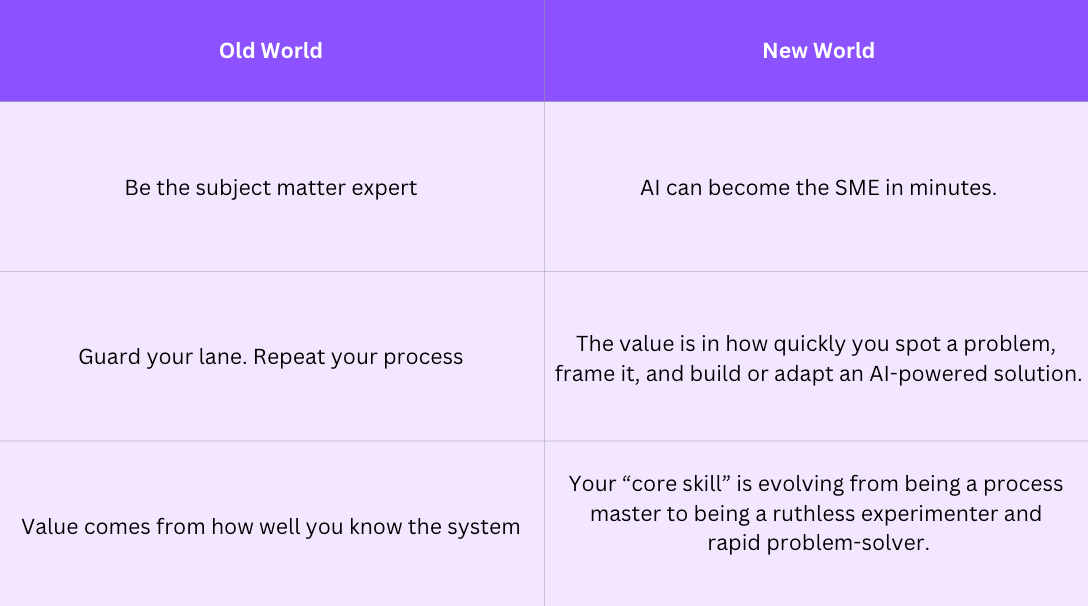 | Old World | New World |
|---|---|
| Be the subject matter expert | AI can become the SME in minutes. |
| Guard your lane. Repeat your process | The value is in how quickly you spot a problem, frame it, and build or adapt an AI-powered solution. |
| Value comes from how well you know the system | Your “core skill” is evolving from being a process master to being a ruthless experimenter and rapid problem-solver. |